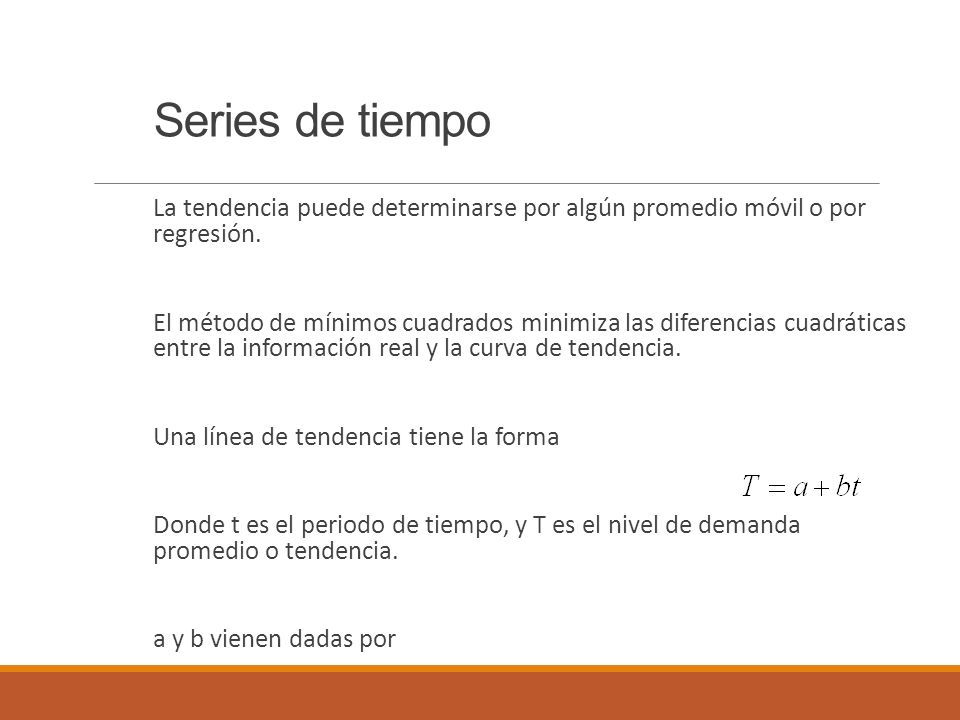 Series de tiempo

La tendencia puede determinarse por algún promedio móvil o por regresión.

El método de mínimos cuadrados minimiza las diferencias cuadráticas entre la información real y la curva de tendencia.

Una línea de tendencia tiene la forma

$T = a + bt$

Donde t es el periodo de tiempo, y T es el nivel de demanda promedio o tendencia.

a y b vienen dadas por